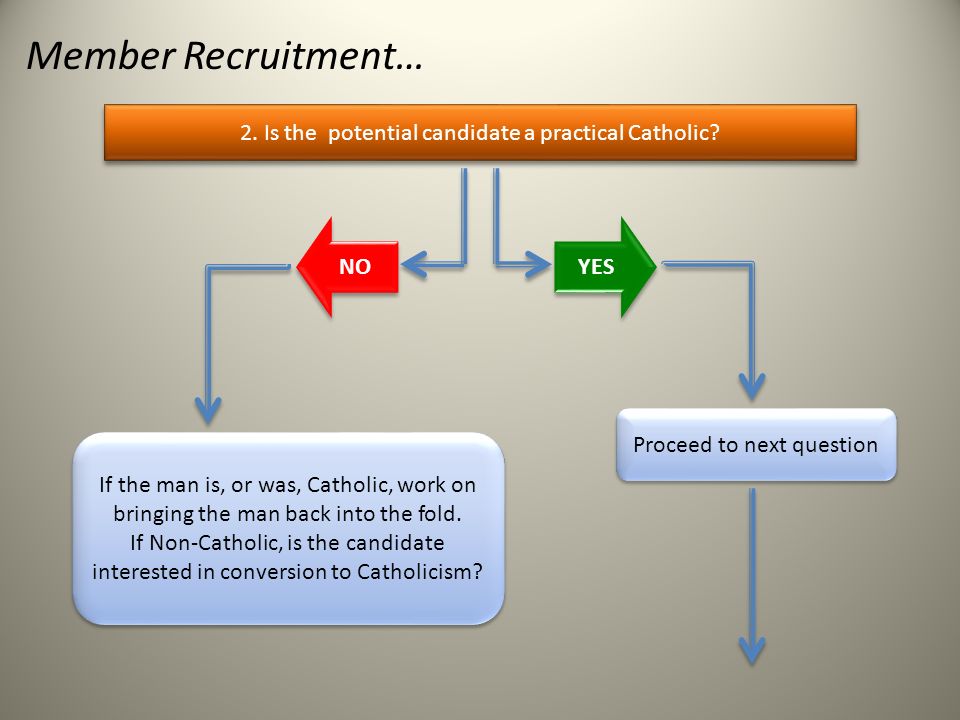 Member Recruitment…

2. Is the potential candidate a practical Catholic?

NO

YES

If the man is, or was, Catholic, work on bringing the man back into the fold.
If Non-Catholic, is the candidate interested in conversion to Catholicism?

Proceed to next question